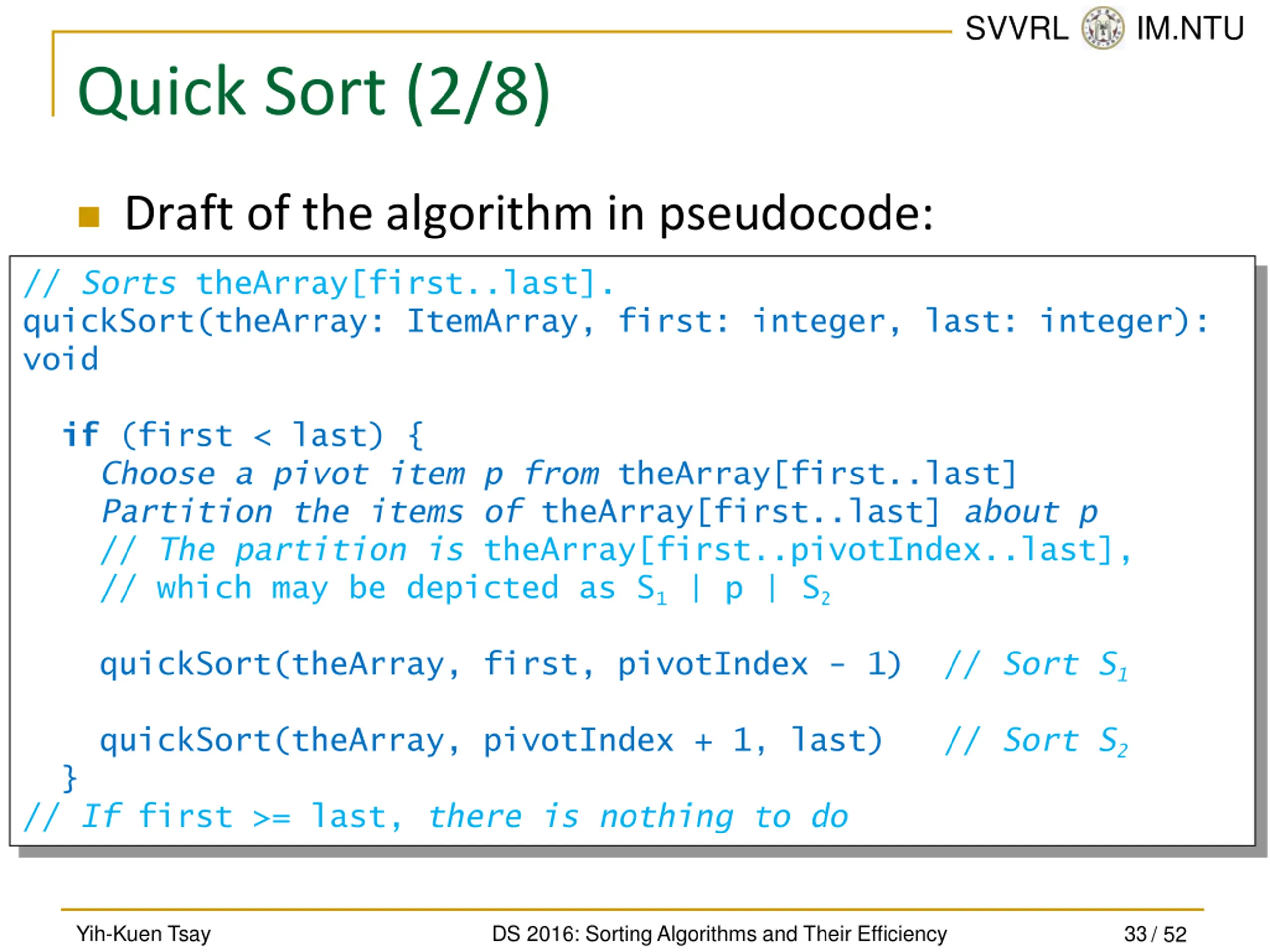 SVVRL IM.NTU

Quick Sort (2/8)

Draft of the algorithm in pseudocode:

// Sorts theArray[first..last].
quickSort(theArray: ItemArray, first: integer, last: integer): void

if (first < last) {
Choose a pivot item p from theArray[first..last]
Partition the items of theArray[first..last] about p
// The partition is theArray[first..pivotIndex..last],
// which may be depicted as $S_1$ | p | $S_2$

quickSort(theArray, first, pivotIndex - 1) // Sort $S_1$

quickSort(theArray, pivotIndex + 1, last) // Sort $S_2$
}
// If first >= last, there is nothing to do

Yih-Kuen Tsay DS 2016: Sorting Algorithms and Their Efficiency 33 / 52